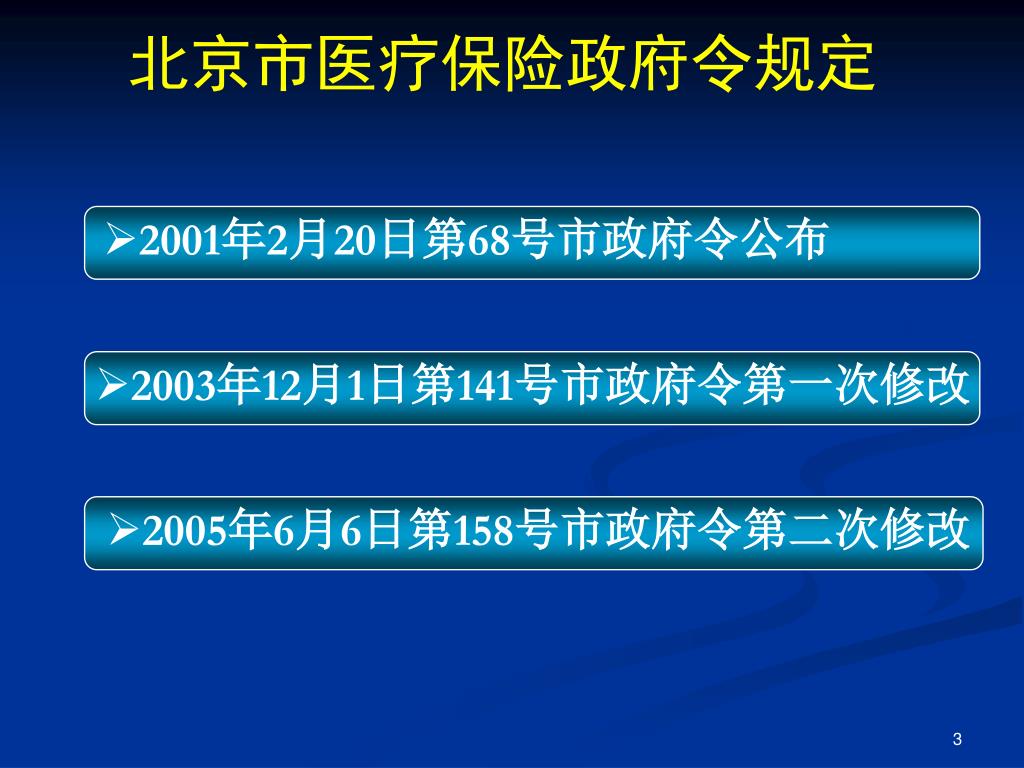 北京市医疗保险政府令规定

➢2001年2月20日第68号市政府令公布

➢2003年12月1日第141号市政府令第一次修改

➢2005年6月6日第158号市政府令第二次修改

3